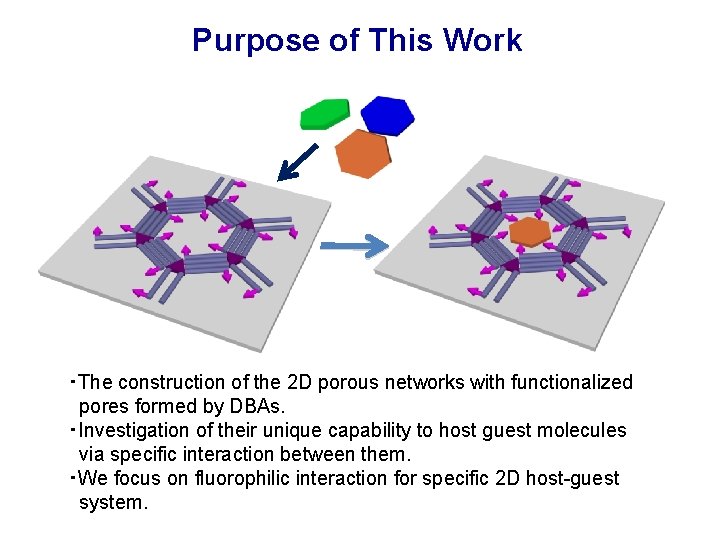 Purpose of This Work

･The construction of the 2D porous networks with functionalized pores formed by DBAs.
･Investigation of their unique capability to host guest molecules via specific interaction between them.
･We focus on fluorophilic interaction for specific 2D host-guest system.